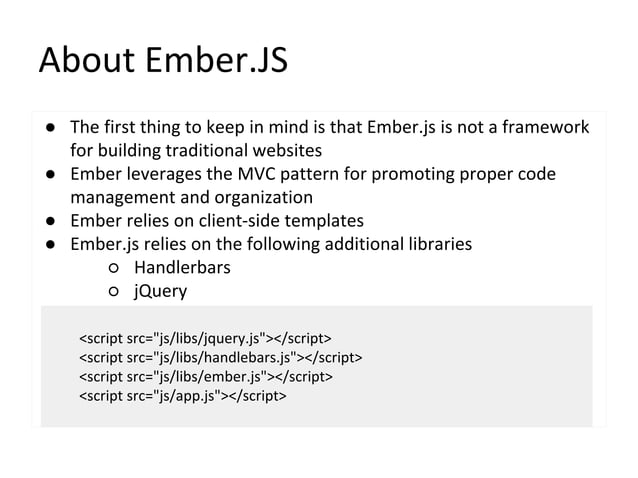 About Ember.JS

● The first thing to keep in mind is that Ember.js is not a framework for building traditional websites
● Ember leverages the MVC pattern for promoting proper code management and organization
● Ember relies on client-side templates
● Ember.js relies on the following additional libraries
○ Handlerbars
○ jQuery

<script src="js/libs/jquery.js"></script>
<script src="js/libs/handlebars.js"></script>
<script src="js/libs/ember.js"></script>
<script src="js/app.js"></script>